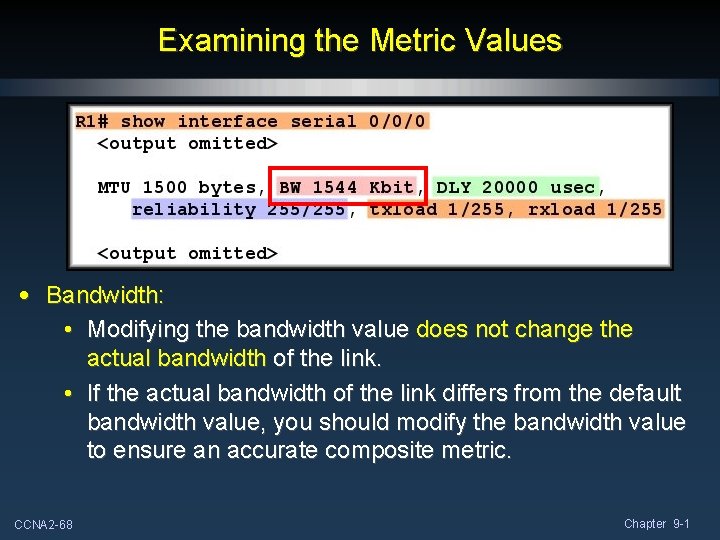 Examining the Metric Values

R1# show interface serial 0/0/0
<output omitted>

MTU 1500 bytes, BW 1544 Kbit, DLY 20000 usec,
reliability 255/255, txload 1/255, rxload 1/255

<output omitted>

• Bandwidth:
  • Modifying the bandwidth value does not change the actual bandwidth of the link.
  • If the actual bandwidth of the link differs from the default bandwidth value, you should modify the bandwidth value to ensure an accurate composite metric.

CCNA2-68

Chapter 9-1